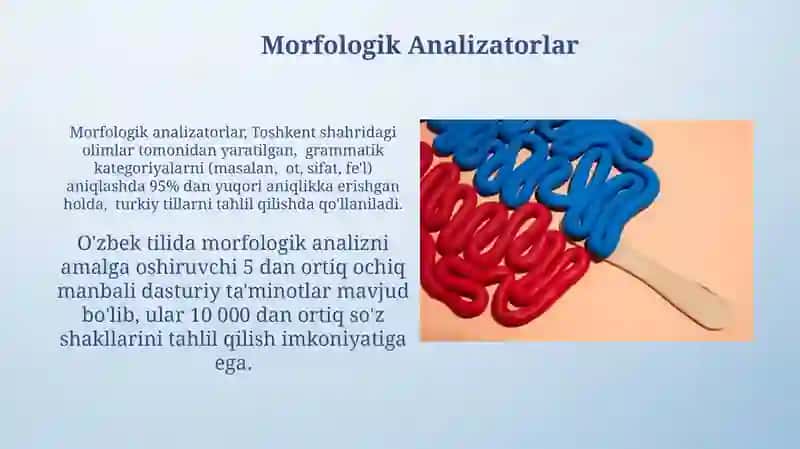 Morfologik Analizatorlar

Morfologik analizatorlar, Toshkent shahridagi olimlar tomonidan yaratilgan, grammatik kategoriyalarni (masalan, ot, sifat, fe'l) aniqlashda 95% dan yuqori aniqlikka erishgan holda, turkiy tillarni tahlil qilishda qo'llaniladi.

O'zbek tilida morfologik analizni amalga oshiruvchi 5 dan ortiq ochiq manbali dasturiy ta'minotlar mavjud bo'lib, ular 10 000 dan ortiq so'z shakllarini tahlil qilish imkoniyatiga ega.